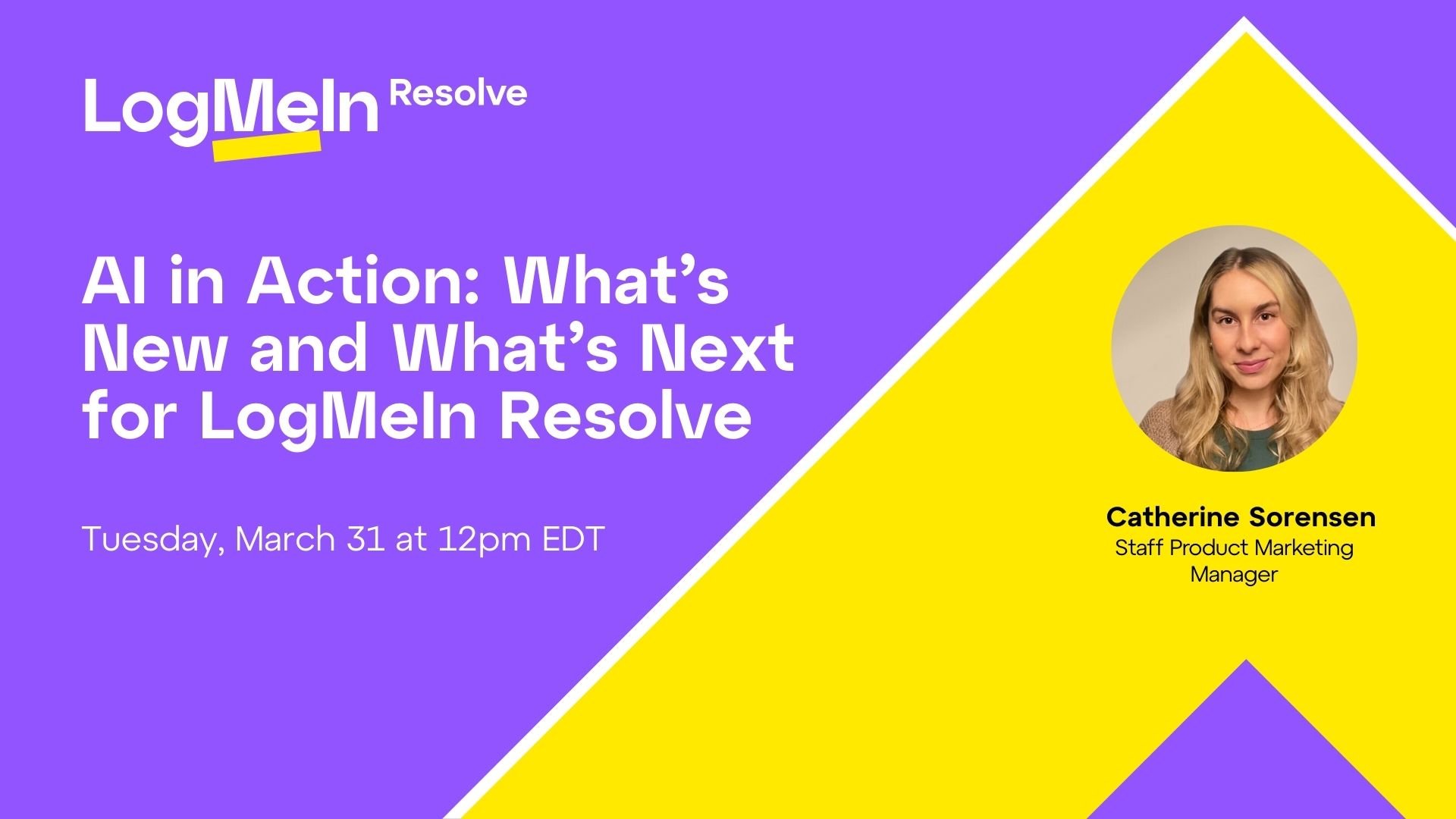 LogMeIn Resolve

AI in Action: What's New and What's Next for LogMeIn Resolve

Tuesday, March 31 at 12pm EDT

Catherine Sorensen
Staff Product Marketing Manager